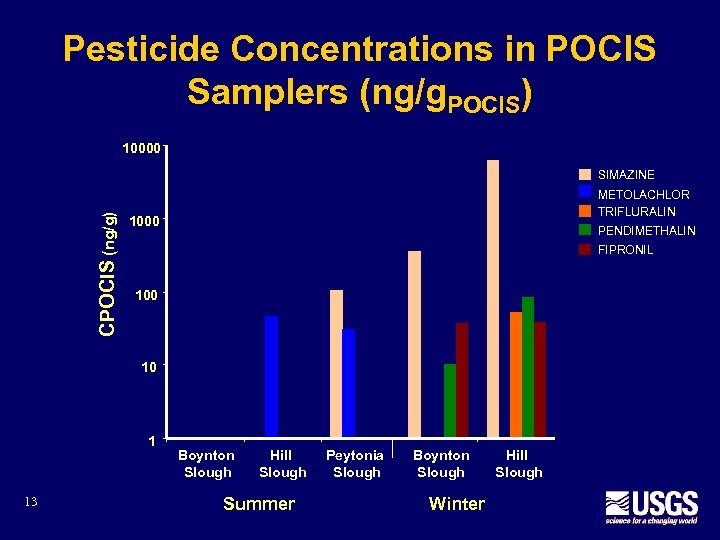 Pesticide Concentrations in POCIS Samplers (ng/g$_{POCIS}$)

CPOCIS (ng/g)

10000
1000
100
10
1

SIMAZINE
METOLACHLOR
TRIFLURALIN
PENDIMETHALIN
FIPRONIL

Boynton Slough
Hill Slough
Peytonia Slough
Boynton Slough
Hill Slough

Summer
Winter

13

USGS
science for a changing world